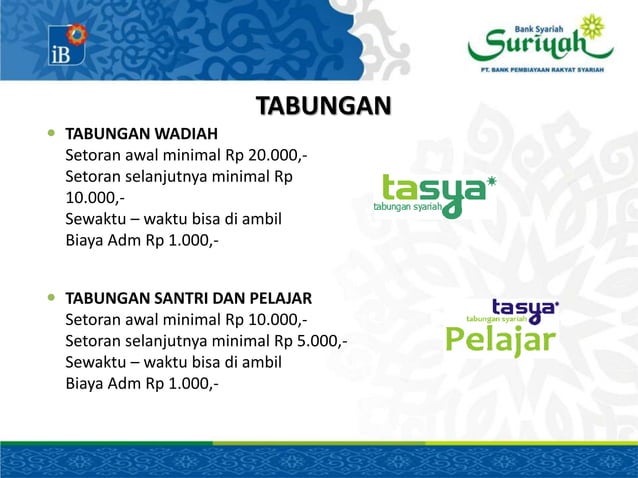 iB

Bank Syariah
Suriyah
PT. BANK PEMBIAYAAN RAKYAT SYARIAH

TABUNGAN

• TABUNGAN WADIAH
Setoran awal minimal Rp 20.000,-
Setoran selanjutnya minimal Rp 10.000,-
Sewaktu – waktu bisa di ambil
Biaya Adm Rp 1.000,-

tasya
tabungan syariah

• TABUNGAN SANTRI DAN PELAJAR
Setoran awal minimal Rp 10.000,-
Setoran selanjutnya minimal Rp 5.000,-
Sewaktu – waktu bisa di ambil
Biaya Adm Rp 1.000,-

tasya
tabungan syariah
Pelajar